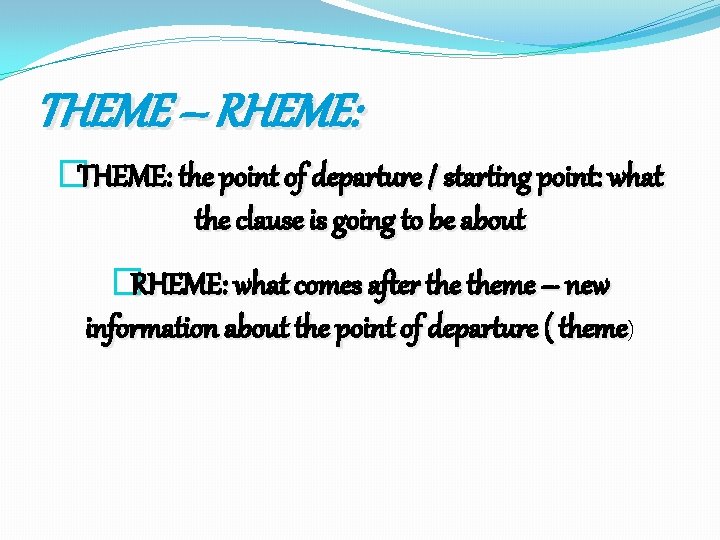 THEME – RHEME:

THEME: the point of departure / starting point: what the clause is going to be about

RHEME: what comes after the theme – new information about the point of departure ( theme)